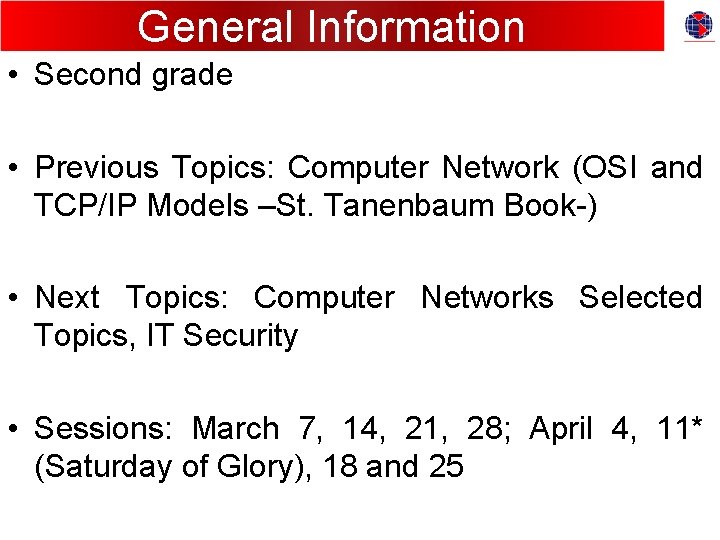 General Information

• Second grade

• Previous Topics: Computer Network (OSI and TCP/IP Models –St. Tanenbaum Book-)

• Next Topics: Computer Networks Selected Topics, IT Security

• Sessions: March 7, 14, 21, 28; April 4, 11* (Saturday of Glory), 18 and 25